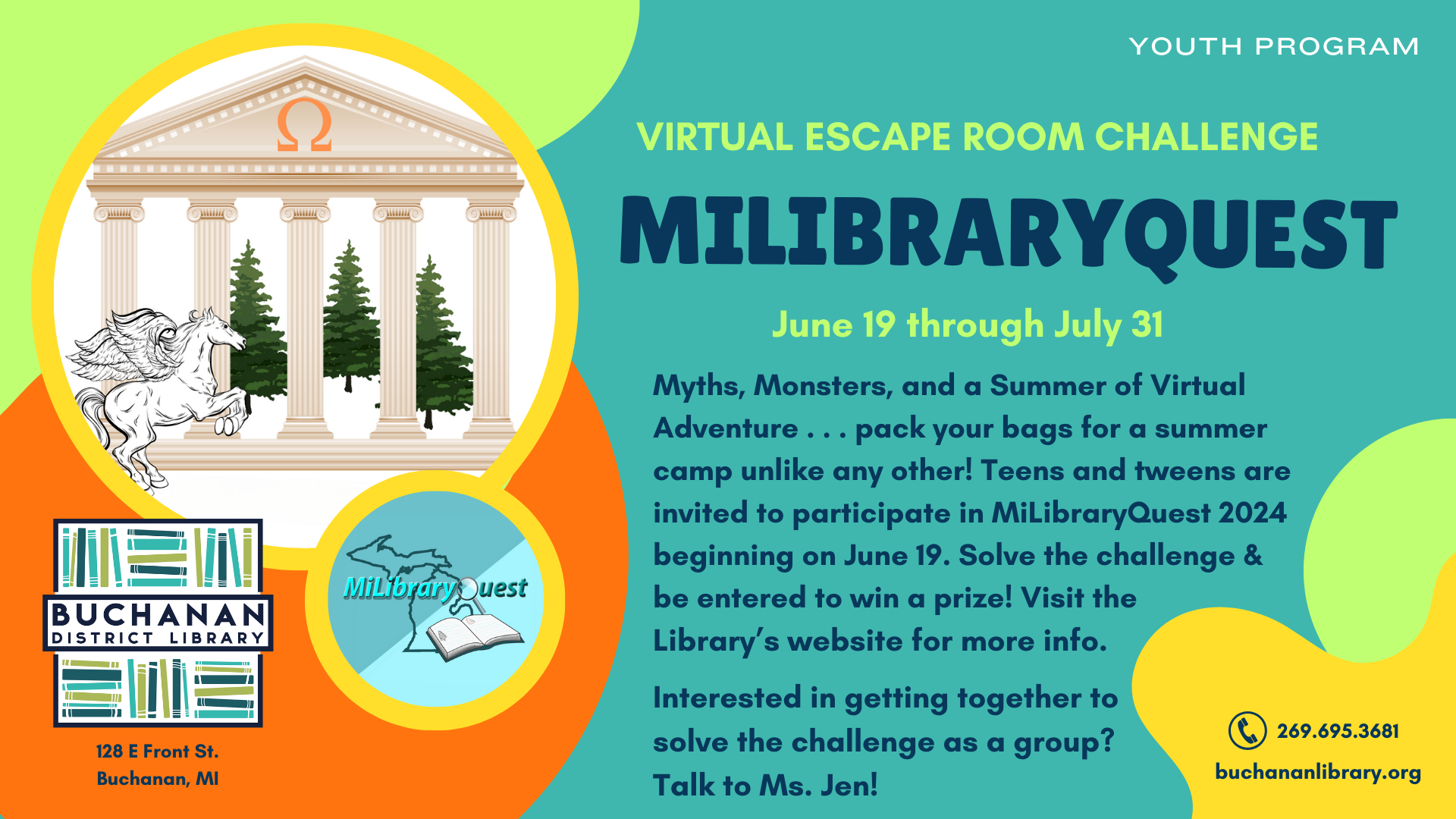 YOUTH PROGRAM

VIRTUAL ESCAPE ROOM CHALLENGE

MILIBRARYQUEST

June 19 through July 31

Myths, Monsters, and a Summer of Virtual Adventure . . . pack your bags for a summer camp unlike any other! Teens and tweens are invited to participate in MiLibraryQuest 2024 beginning on June 19. Solve the challenge & be entered to win a prize! Visit the Library's website for more info.

Interested in getting together to solve the challenge as a group? Talk to Ms. Jen!

Ω

MiLibraryQuest

BUCHANAN DISTRICT LIBRARY

128 E Front St.
Buchanan, MI

269.695.3681
buchananlibrary.org